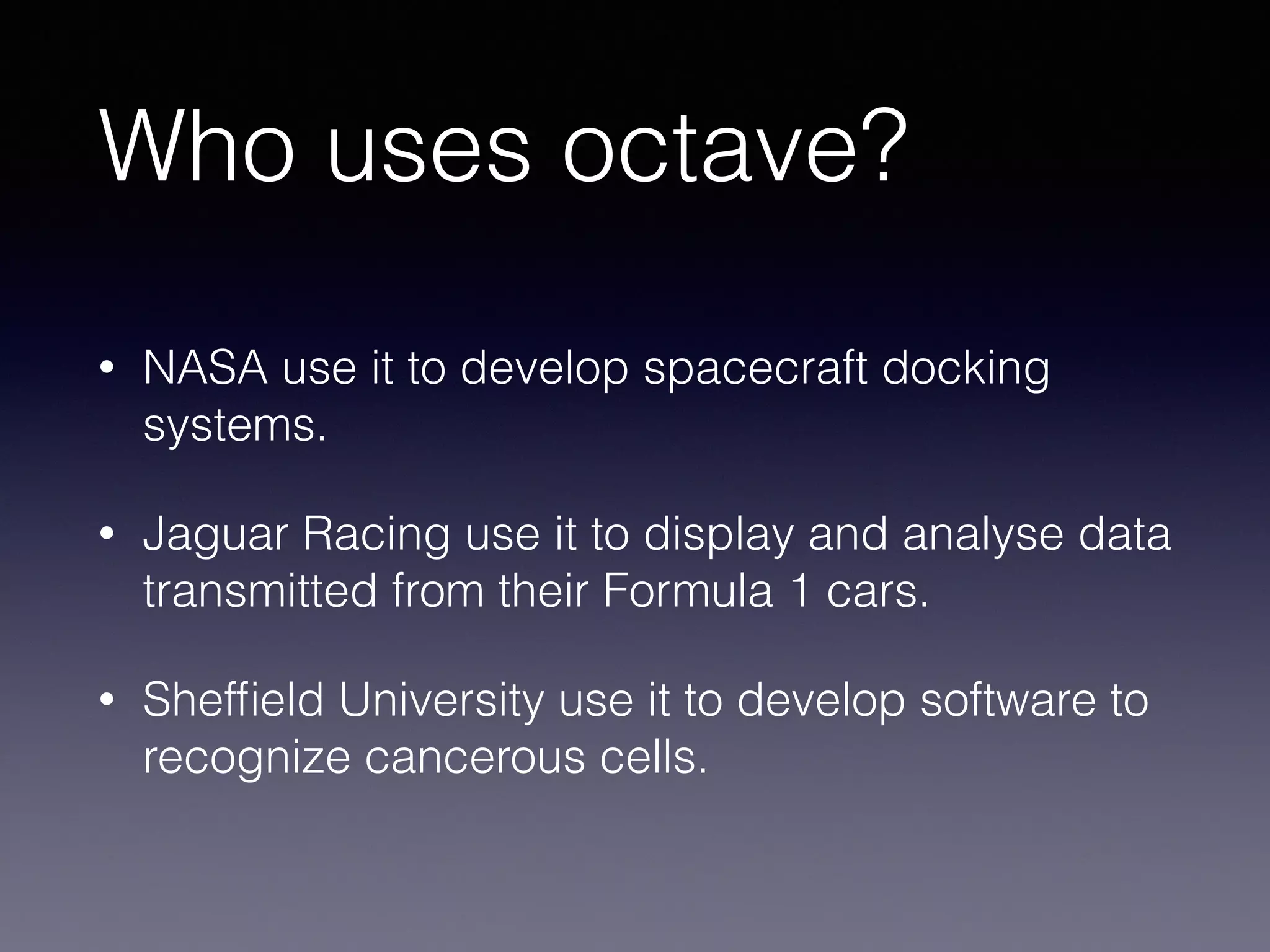 Who uses octave?

• NASA use it to develop spacecraft docking systems.

• Jaguar Racing use it to display and analyse data transmitted from their Formula 1 cars.

• Sheffield University use it to develop software to recognize cancerous cells.